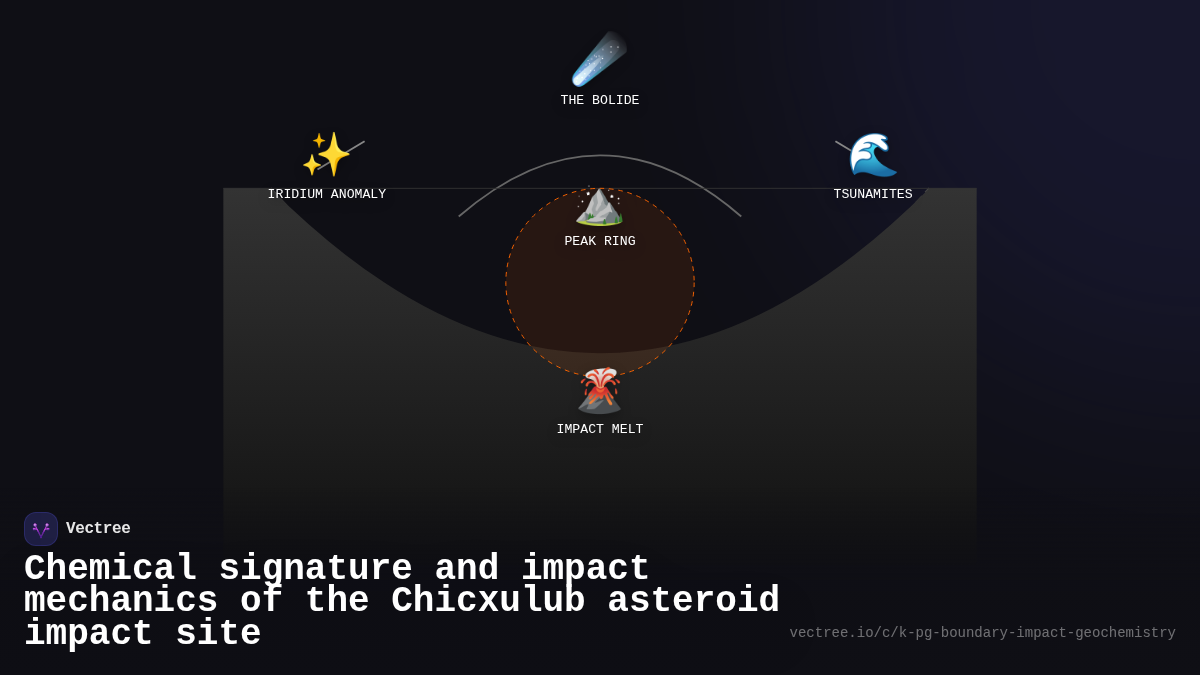 THE BOLIDE

IRIDIUM ANOMALY

TSUNAMITES

PEAK RING

IMPACT MELT

Vectree

Chemical signature and impact mechanics of the Chicxulub asteroid impact site

vectree.io/c/k-pg-boundary-impact-geochemistry